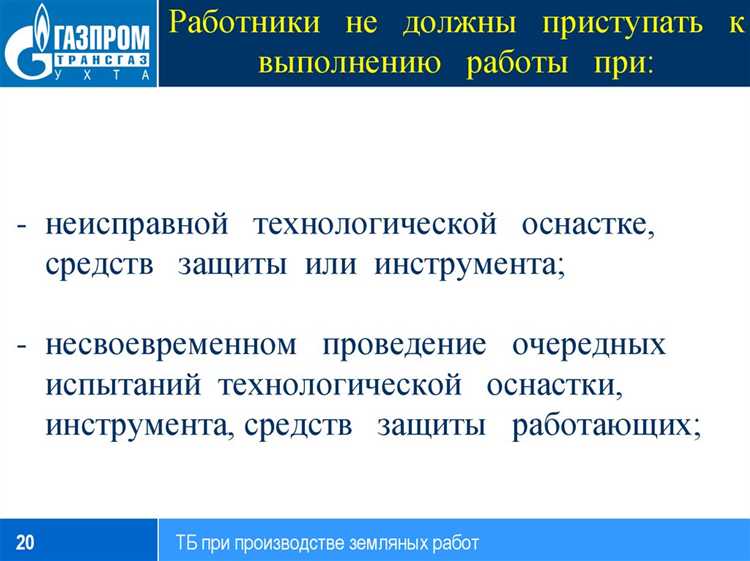 ГАЗПРОМ ТРАНСГАЗ УХТА

Работники не должны приступать к выполнению работы при:

- неисправной технологической оснастке, средств защиты или инструмента;

- несвоевременном проведение очередных испытаний технологической оснастки, инструмента, средств защиты работающих;

20

ТБ при производстве земляных работ